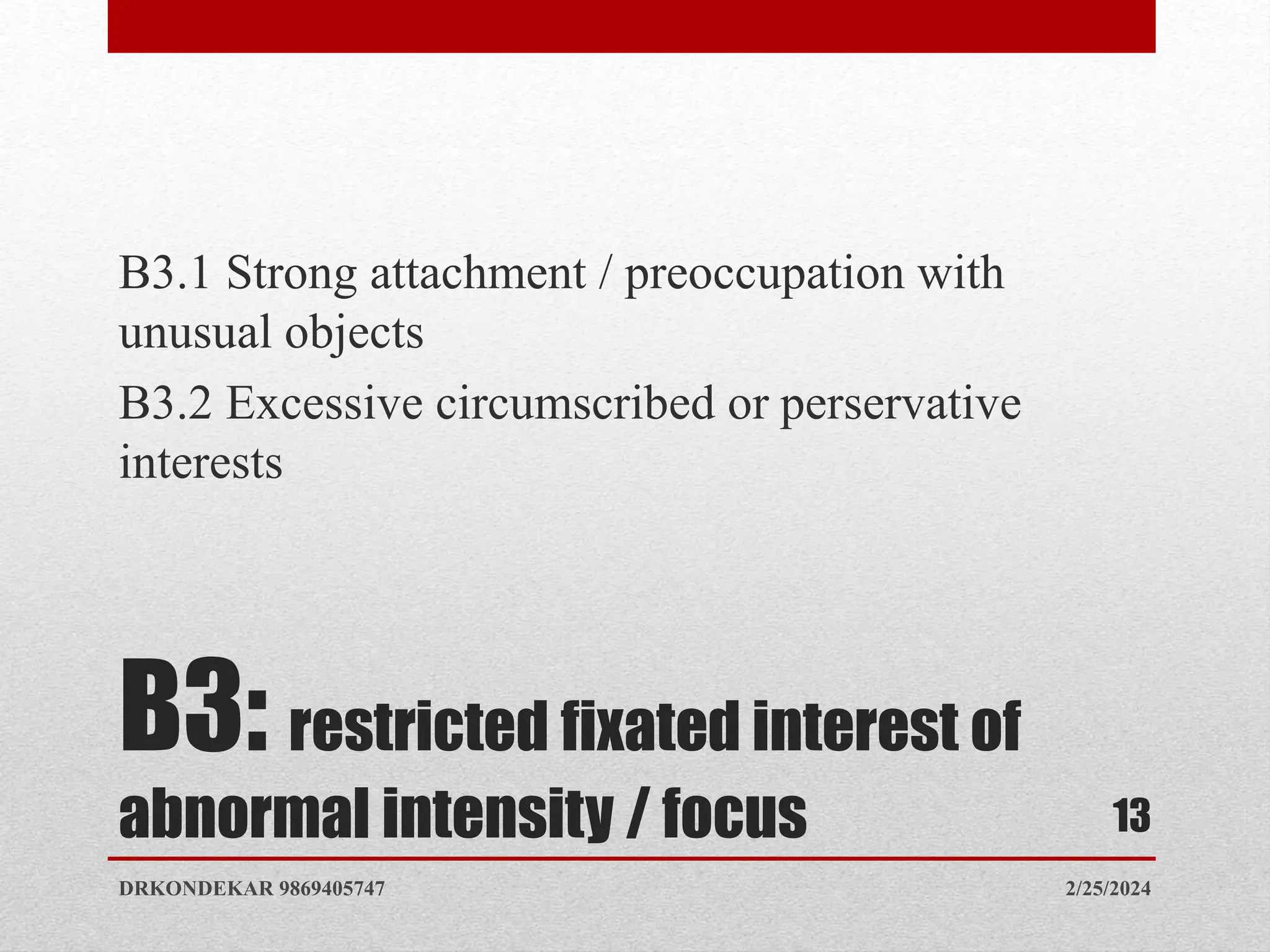 B3.1 Strong attachment / preoccupation with unusual objects

B3.2 Excessive circumscribed or perservative interests

B3: restricted fixated interest of abnormal intensity / focus

13

DRKONDEKAR 9869405747

2/25/2024